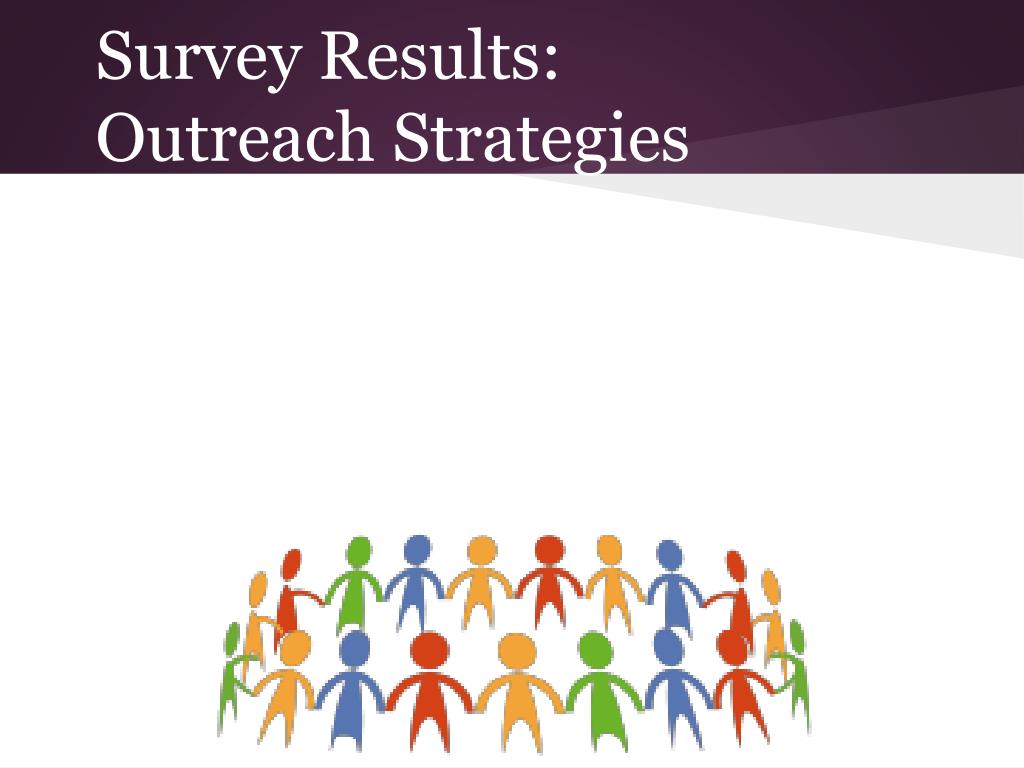 Survey Results:
Outreach Strategies